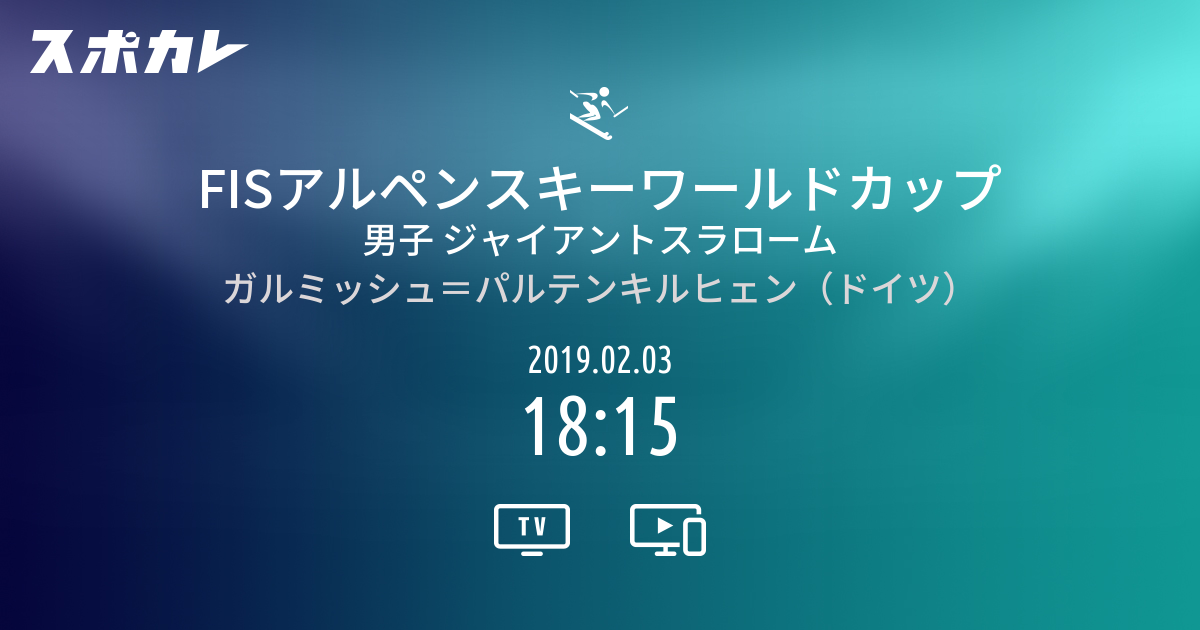 スポカレ

FISアルペンスキーワールドカップ
男子 ジャイアントスラローム
ガルミッシュ＝パルテンキルヒェン（ドイツ）

2019.02.03
18:15

TV